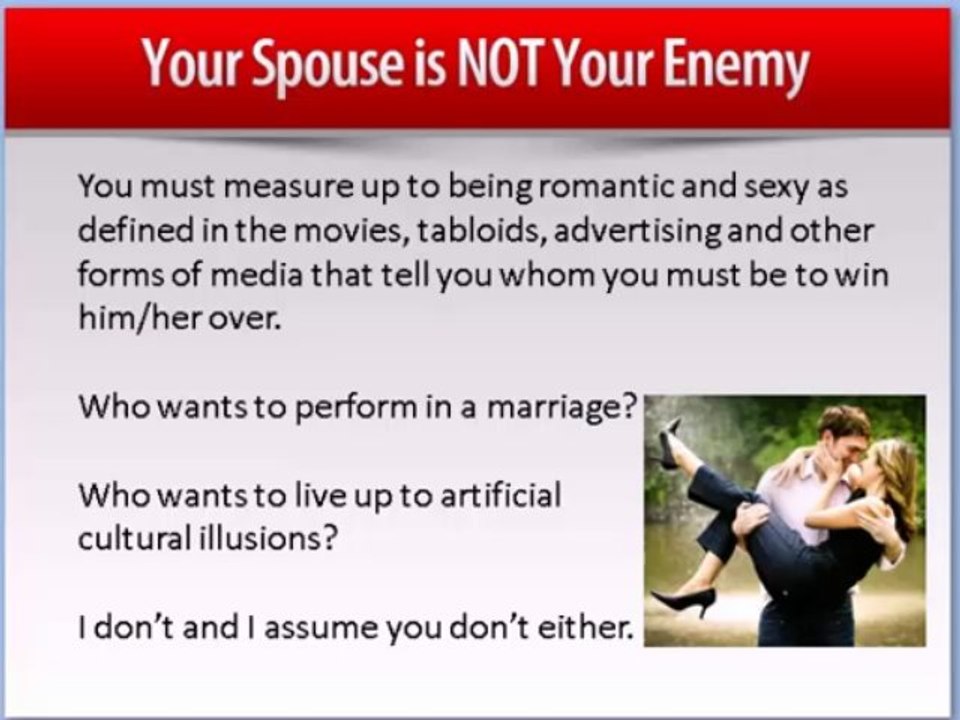 Your Spouse is NOT Your Enemy

You must measure up to being romantic and sexy as defined in the movies, tabloids, advertising and other forms of media that tell you whom you must be to win him/her over.

Who wants to perform in a marriage?

Who wants to live up to artificial cultural illusions?

I don't and I assume you don't either.